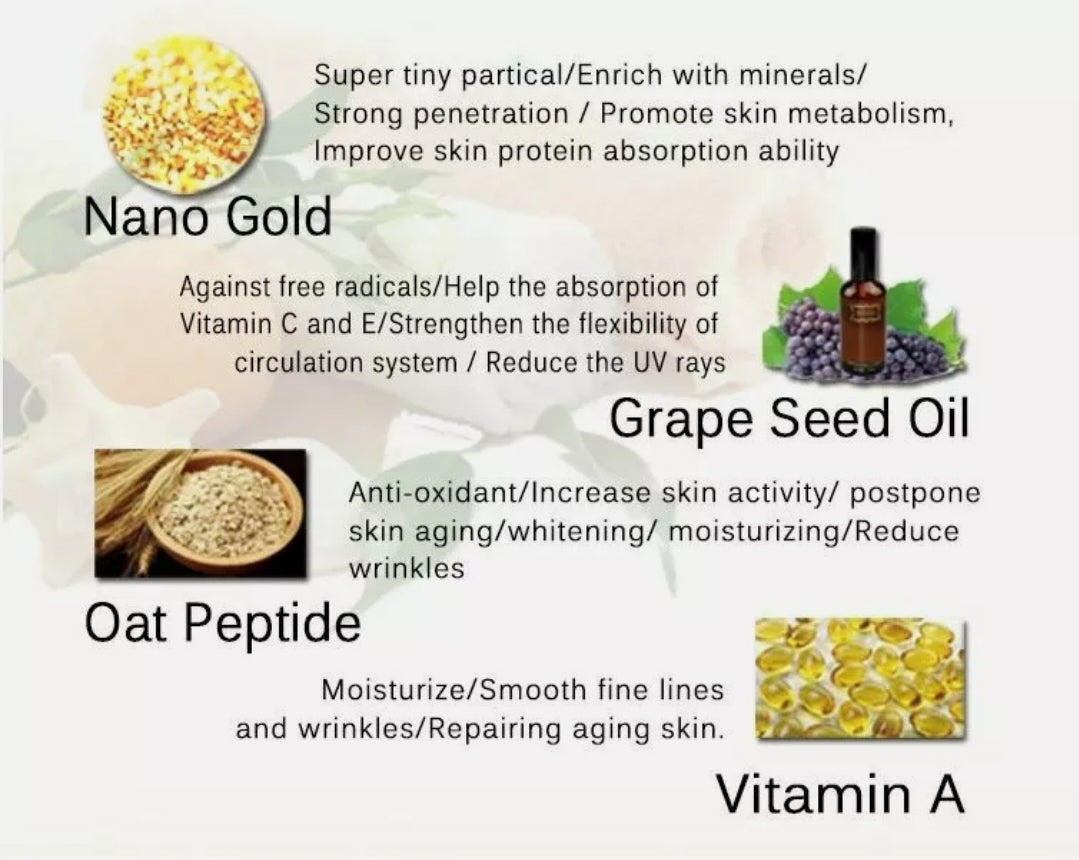 Super tiny partical/Enrich with minerals/ Strong penetration / Promote skin metabolism, Improve skin protein absorption ability

Nano Gold

Against free radicals/Help the absorption of Vitamin C and E/Strengthen the flexibility of circulation system / Reduce the UV rays

Grape Seed Oil

Anti-oxidant/Increase skin activity/ postpone skin aging/whitening/ moisturizing/Reduce wrinkles

Oat Peptide

Moisturize/Smooth fine lines and wrinkles/Repairing aging skin.

Vitamin A